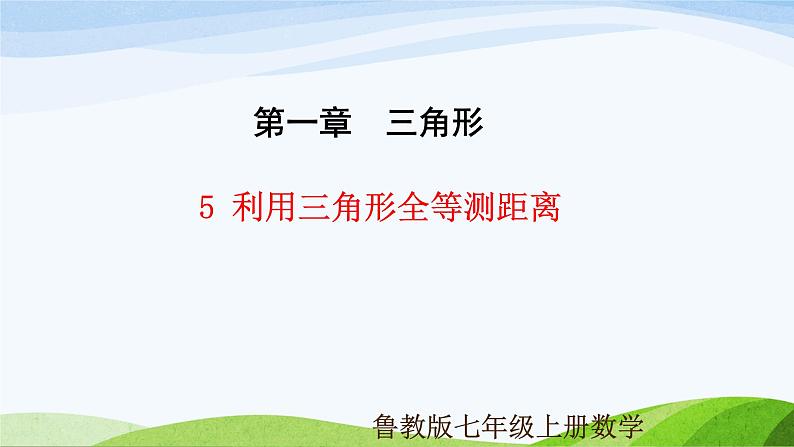 第一章　三角形

5 利用三角形全等测距离

鲁教版七年级上册数学